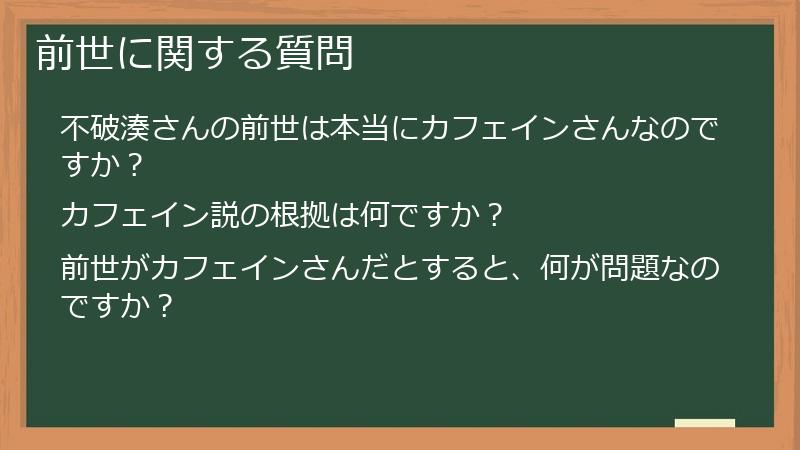 前世に関する質問

不破湊さんの前世は本当にカフェインさんなのですか？

カフェイン説の根拠は何ですか？

前世がカフェインさんだとすると、何が問題なのですか？